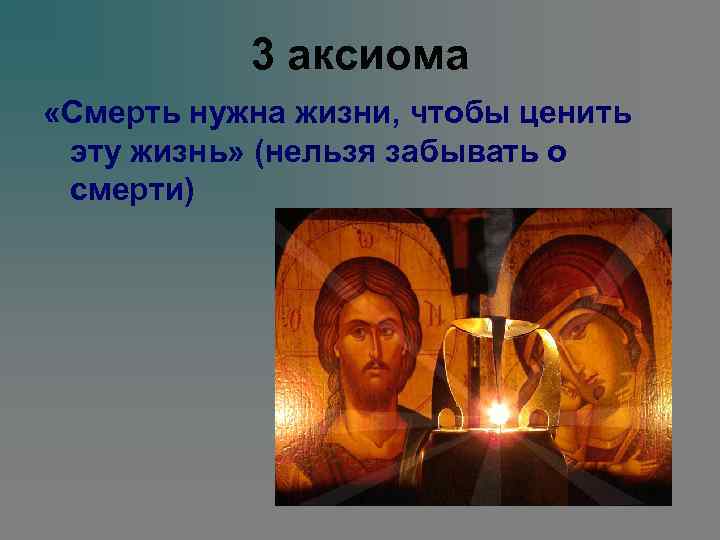 3 аксиома

«Смерть нужна жизни, чтобы ценить эту жизнь» (нельзя забывать о смерти)